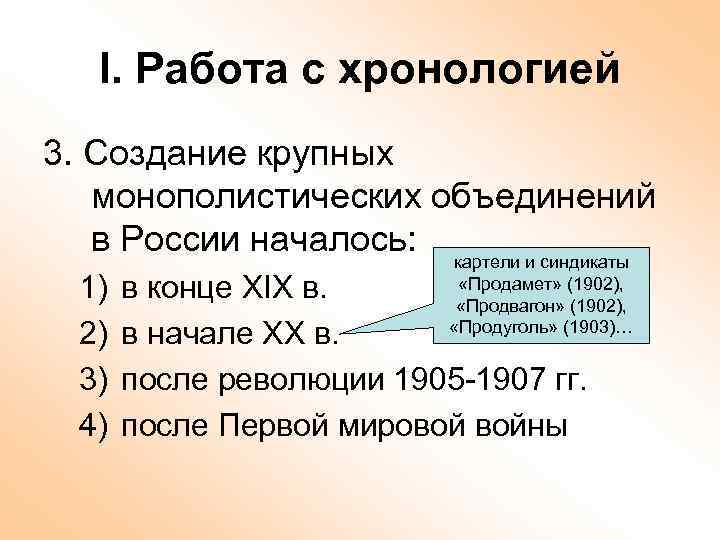 I. Работа с хронологией

3. Создание крупных монополистических объединений в России началось:

1) в конце XIX в.
2) в начале XX в.
3) после революции 1905-1907 гг.
4) после Первой мировой войны

картели и синдикаты «Продамет» (1902), «Продвагон» (1902), «Продуголь» (1903)…